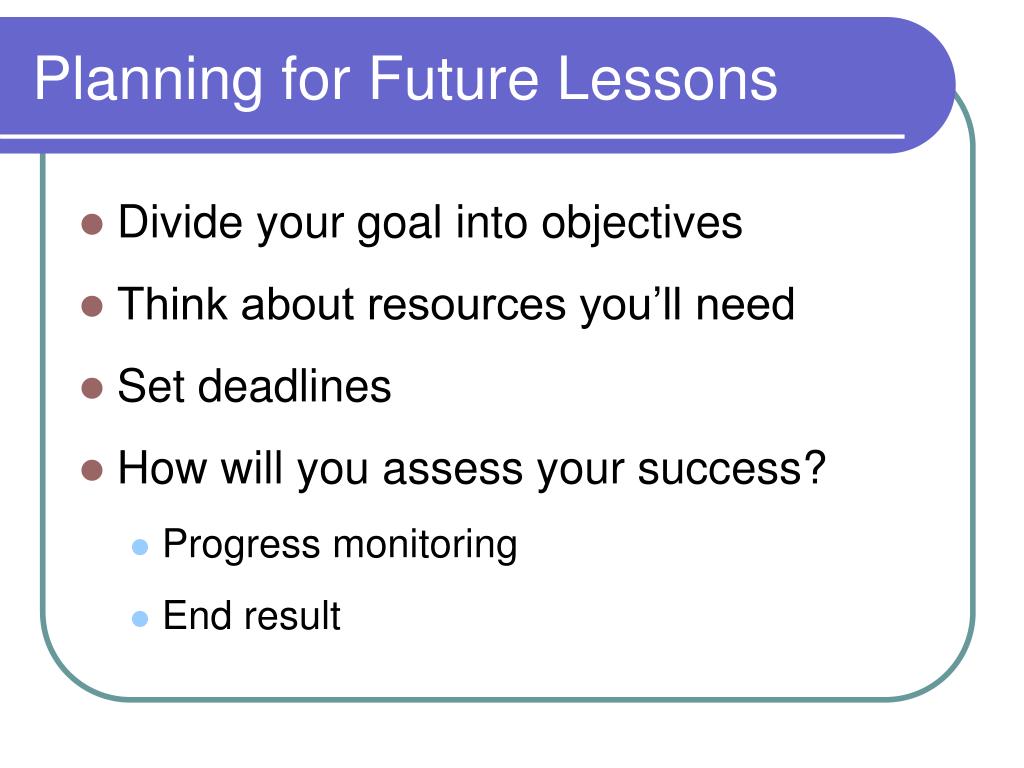 Planning for Future Lessons

- Divide your goal into objectives
- Think about resources you’ll need
- Set deadlines
- How will you assess your success?
  - Progress monitoring
  - End result